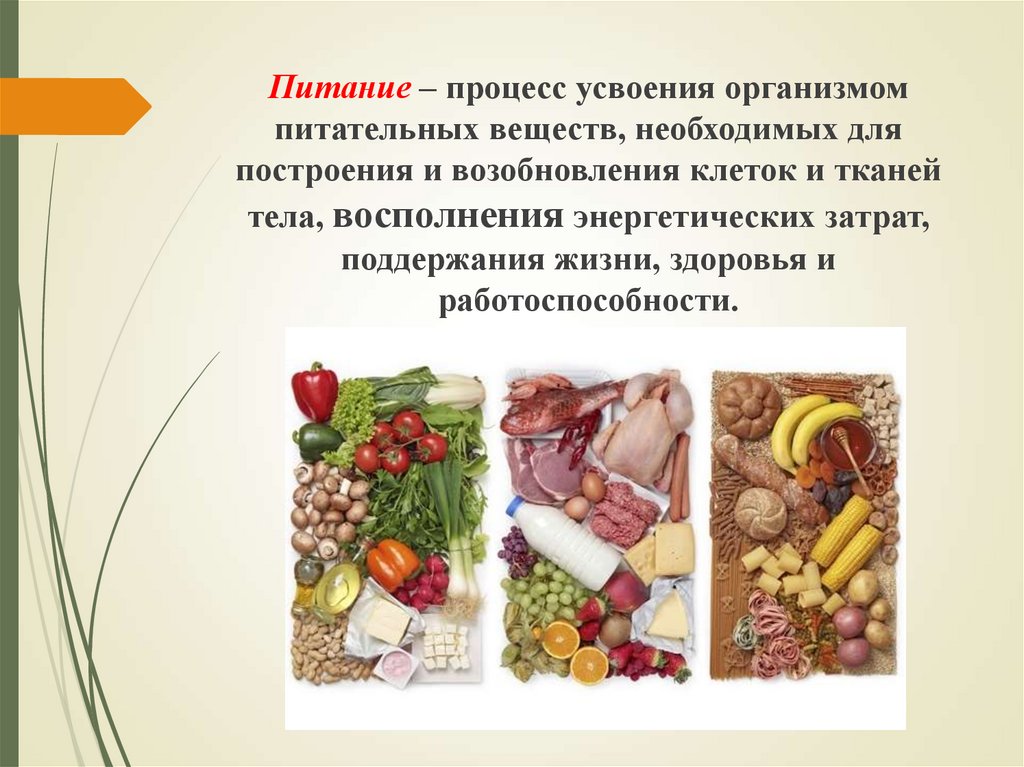 Питание – процесс усвоения организмом питательных веществ, необходимых для построения и возобновления клеток и тканей тела, восполнения энергетических затрат, поддержания жизни, здоровья и работоспособности.